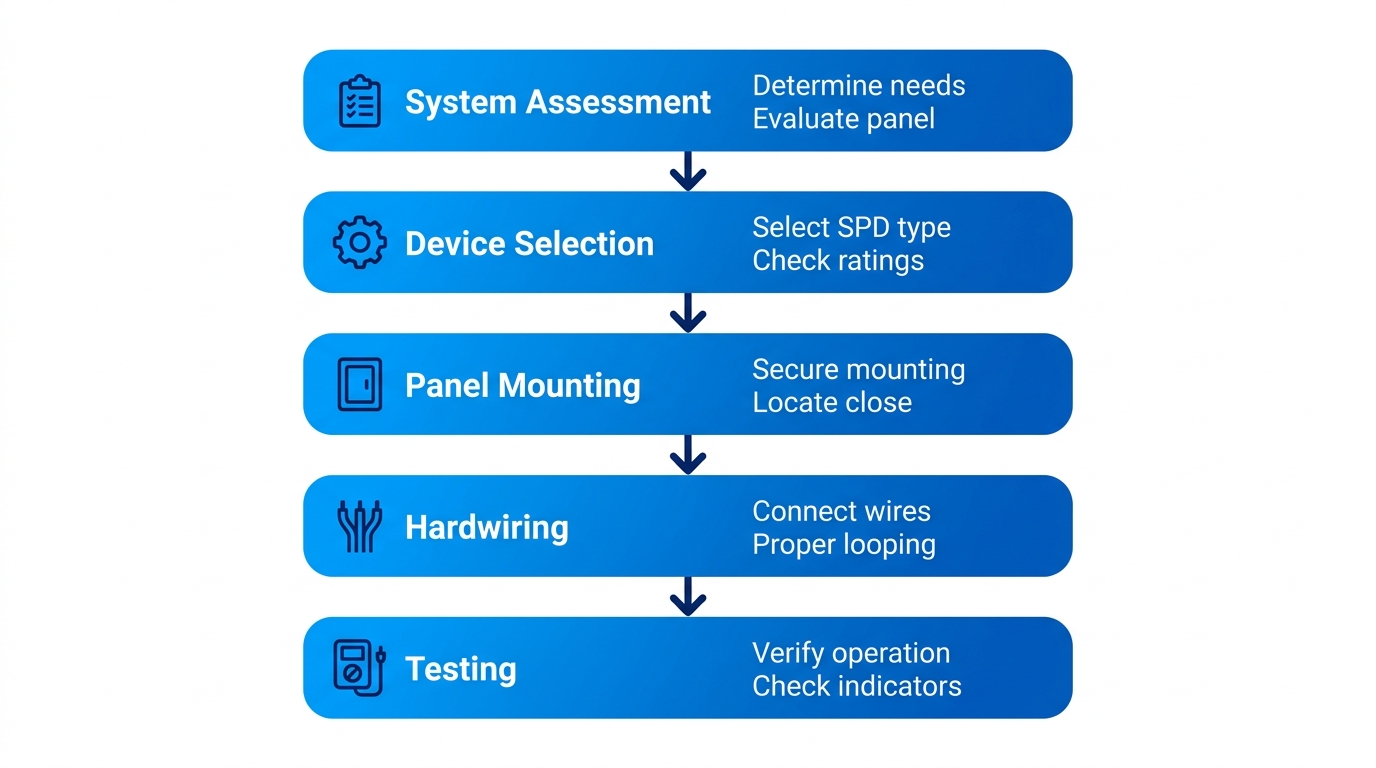 System Assessment
Determine needs
Evaluate panel

Device Selection
Select SPD type
Check ratings

Panel Mounting
Secure mounting
Locate close

Hardwiring
Connect wires
Proper looping

Testing
Verify operation
Check indicators